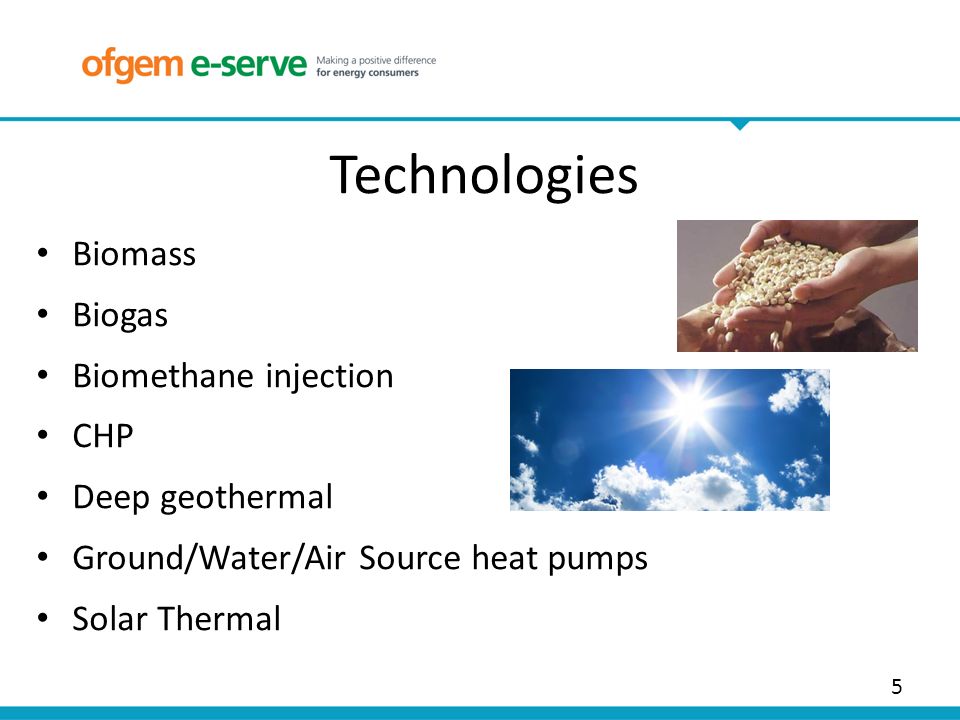 ofgem e-serve Making a positive difference for energy consumers

Technologies

• Biomass
• Biogas
• Biomethane injection
• CHP
• Deep geothermal
• Ground/Water/Air Source heat pumps
• Solar Thermal

5